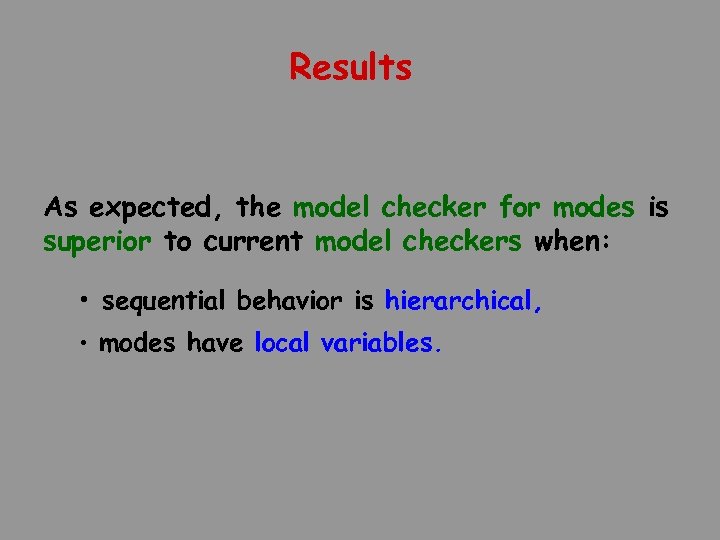 Results

As expected, the model checker for modes is superior to current model checkers when:

• sequential behavior is hierarchical,

• modes have local variables.